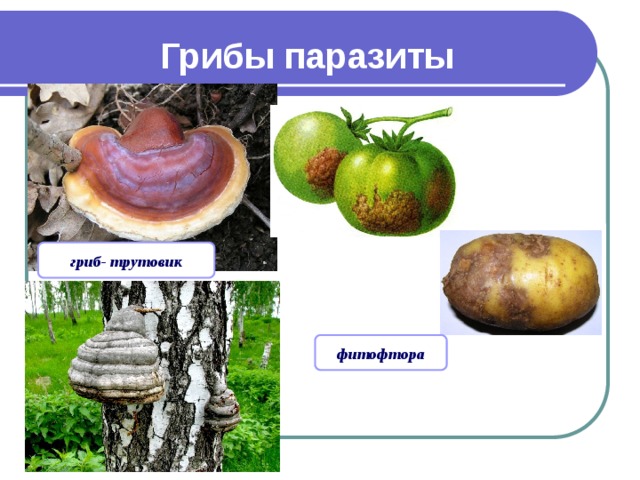 Грибы паразиты

гриб- трутовик

фитофтора